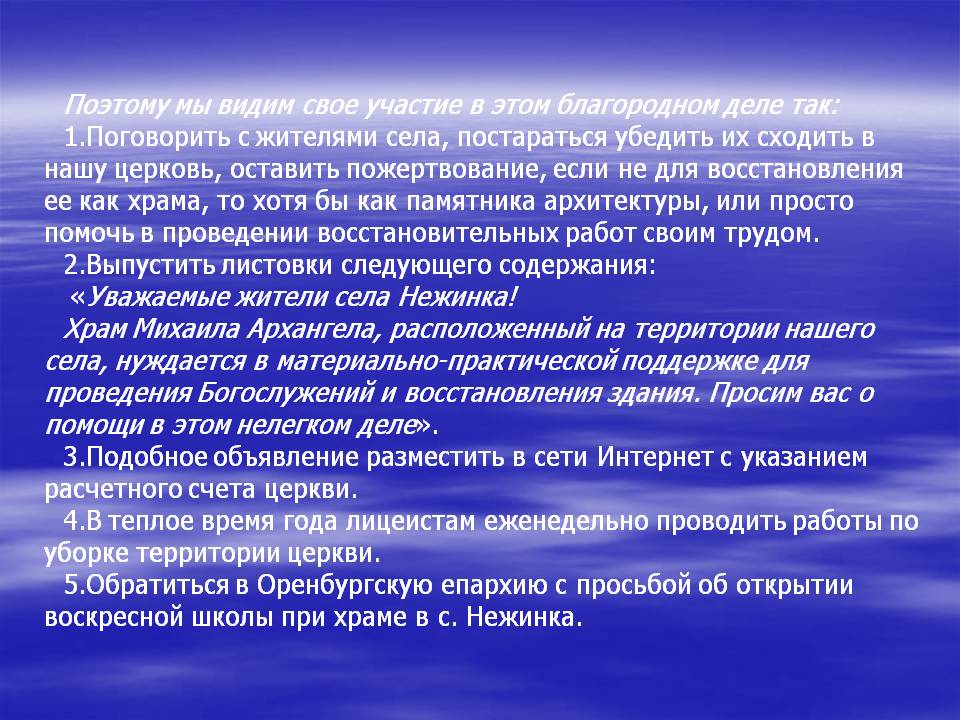 Поэтому мы видим свое участие в этом благородном деле так:
1.Поговорить с жителями села, постараться убедить их сходить в нашу церковь, оставить пожертвование, если не для восстановления ее как храма, то хотя бы как памятника архитектуры, или просто помочь в проведении восстановительных работ своим трудом.
2.Выпустить листовки следующего содержания:
«Уважаемые жители села Нежинка!
Храм Михаила Архангела, расположенный на территории нашего села, нуждается в материально-практической поддержке для проведения Богослужений и восстановления здания. Просим вас о помощи в этом нелегком деле».
3.Подобное объявление разместить в сети Интернет с указанием расчетного счета церкви.
4.В теплое время года лицеистам еженедельно проводить работы по уборке территории церкви.
5.Обратиться в Оренбургскую епархию с просьбой об открытии воскресной школы при храме в с. Нежинка.